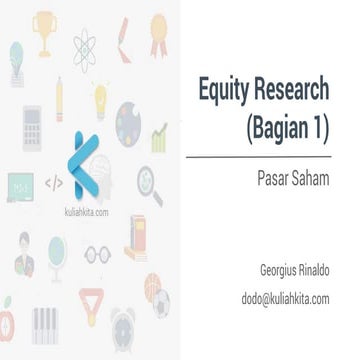 </> kuliahkita.com

Equity Research (Bagian 1)

Pasar Saham

Georgius Rinaldo

dodo@kuliahkita.com